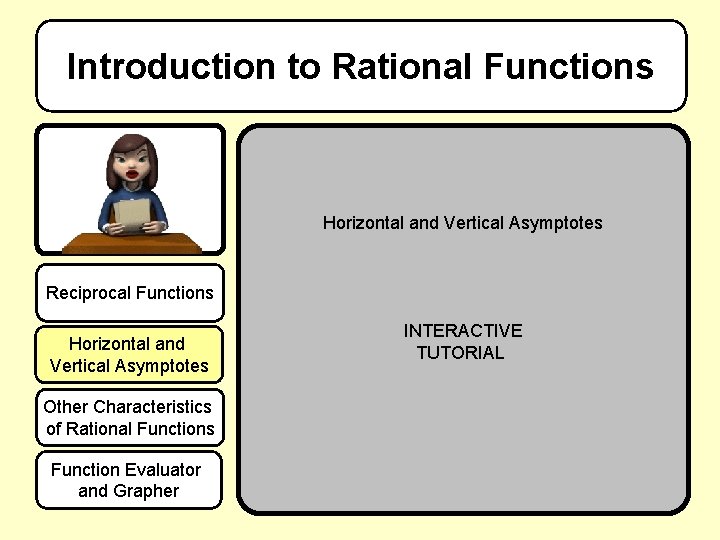 Introduction to Rational Functions

Reciprocal Functions

Horizontal and Vertical Asymptotes

Other Characteristics of Rational Functions

Function Evaluator and Grapher

Horizontal and Vertical Asymptotes

INTERACTIVE TUTORIAL